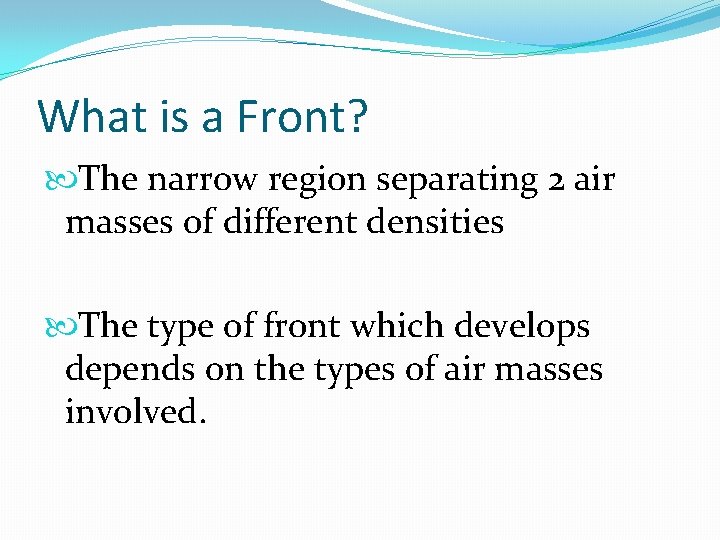 What is a Front?

The narrow region separating 2 air masses of different densities

The type of front which develops depends on the types of air masses involved.